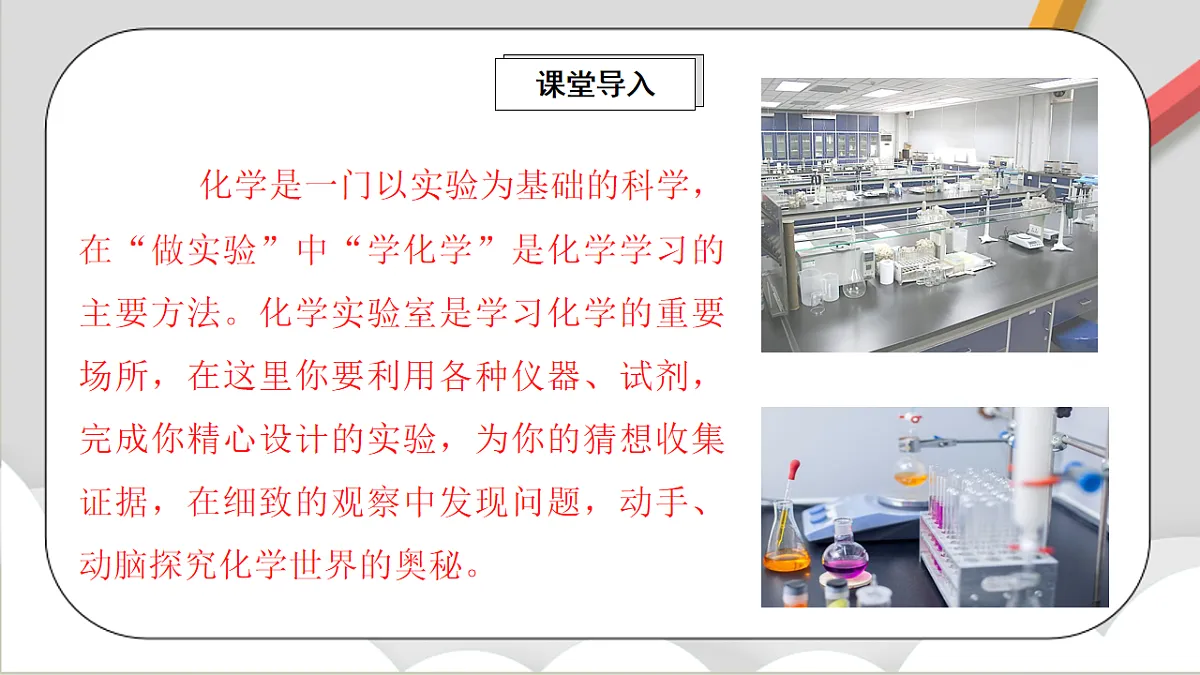 课堂导入

化学是一门以实验为基础的科学，在“做实验”中“学化学”是化学学习的主要方法。化学实验室是学习化学的重要场所，在这里你要利用各种仪器、试剂，完成你精心设计的实验，为你的猜想收集证据，在细致的观察中发现问题，动手、动脑探究化学世界的奥秘。